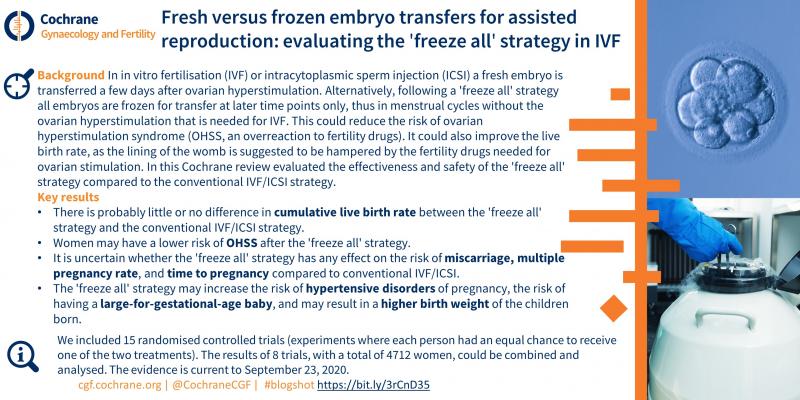 Cochrane
Gynaecology and Fertility

Fresh versus frozen embryo transfers for assisted reproduction: evaluating the 'freeze all' strategy in IVF

Background In in vitro fertilisation (IVF) or intracytoplasmic sperm injection (ICSI) a fresh embryo is transferred a few days after ovarian hyperstimulation. Alternatively, following a 'freeze all' strategy all embryos are frozen for transfer at later time points only, thus in menstrual cycles without the ovarian hyperstimulation that is needed for IVF. This could reduce the risk of ovarian hyperstimulation syndrome (OHSS, an overreaction to fertility drugs). It could also improve the live birth rate, as the lining of the womb is suggested to be hampered by the fertility drugs needed for ovarian stimulation. In this Cochrane review evaluated the effectiveness and safety of the 'freeze all' strategy compared to the conventional IVF/ICSI strategy.

Key results
• There is probably little or no difference in cumulative live birth rate between the 'freeze all' strategy and the conventional IVF/ICSI strategy.
• Women may have a lower risk of OHSS after the 'freeze all' strategy.
• It is uncertain whether the 'freeze all' strategy has any effect on the risk of miscarriage, multiple pregnancy rate, and time to pregnancy compared to conventional IVF/ICSI.
• The 'freeze all' strategy may increase the risk of hypertensive disorders of pregnancy, the risk of having a large-for-gestational-age baby, and may result in a higher birth weight of the children born.

We included 15 randomised controlled trials (experiments where each person had an equal chance to receive one of the two treatments). The results of 8 trials, with a total of 4712 women, could be combined and analysed. The evidence is current to September 23, 2020.

cgf.cochrane.org | @CochraneCGF | #blogshot https://bit.ly/3rCnD35